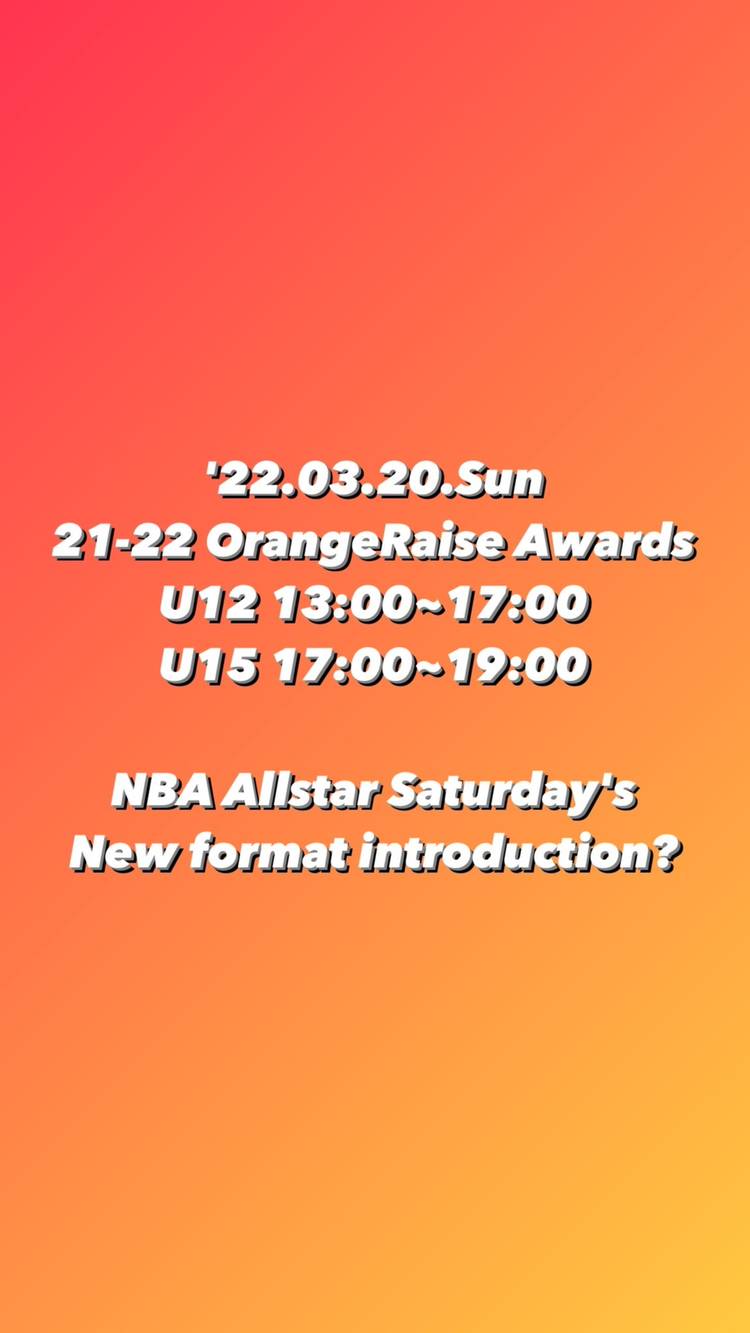 '22.03.20.Sun
21-22 OrangeRaise Awards
U12 13:00~17:00
U15 17:00~19:00

NBA Allstar Saturday's
New format introduction?